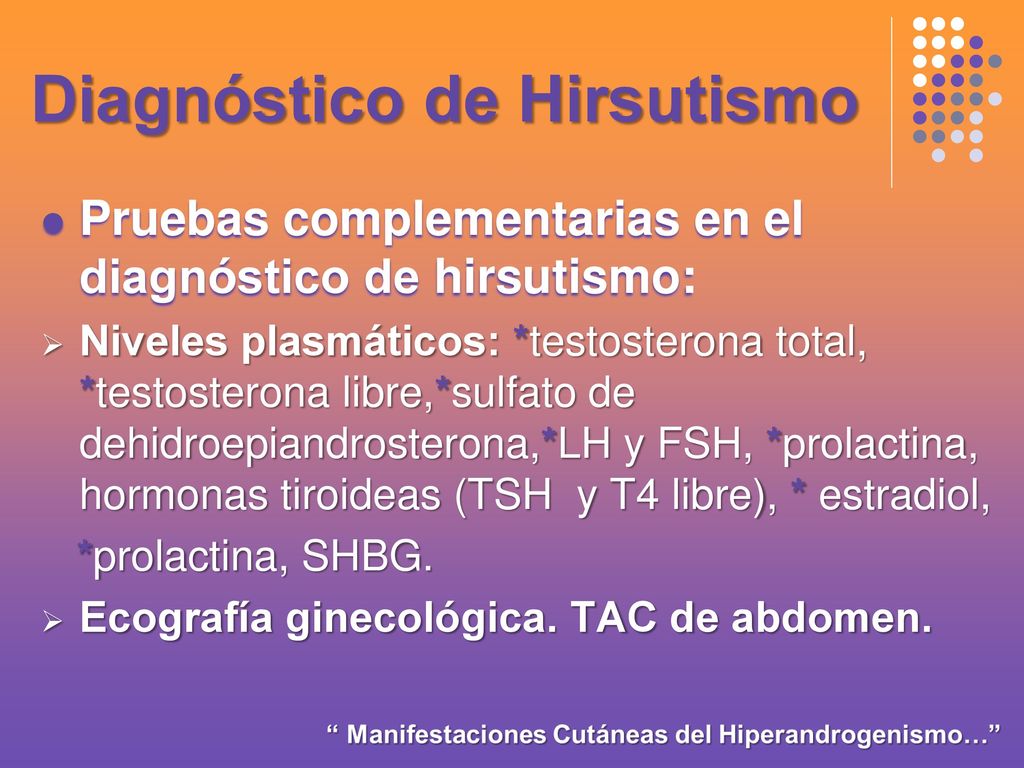 Diagnóstico de Hirsutismo

Pruebas complementarias en el diagnóstico de hirsutismo:

Niveles plasmáticos: *testosterona total, *testosterona libre,*sulfato de dehidroepiandrosterona,*LH y FSH, *prolactina, hormonas tiroideas (TSH y T4 libre), * estradiol, *prolactina, SHBG.

Ecografía ginecológica. TAC de abdomen.

“ Manifestaciones Cutáneas del Hiperandrogenismo…”